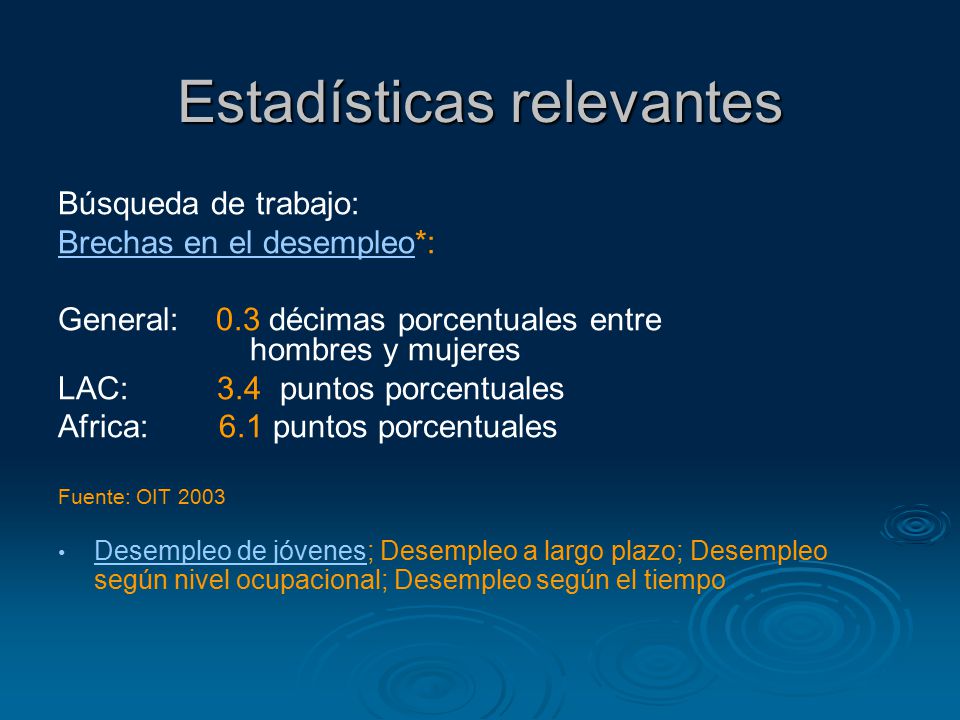 Estadísticas relevantes

Búsqueda de trabajo:
Brechas en el desempleo*:

General: 0.3 décimas porcentuales entre hombres y mujeres
LAC: 3.4 puntos porcentuales
Africa: 6.1 puntos porcentuales

Fuente: OIT 2003

• Desempleo de jóvenes; Desempleo a largo plazo; Desempleo según nivel ocupacional; Desempleo según el tiempo